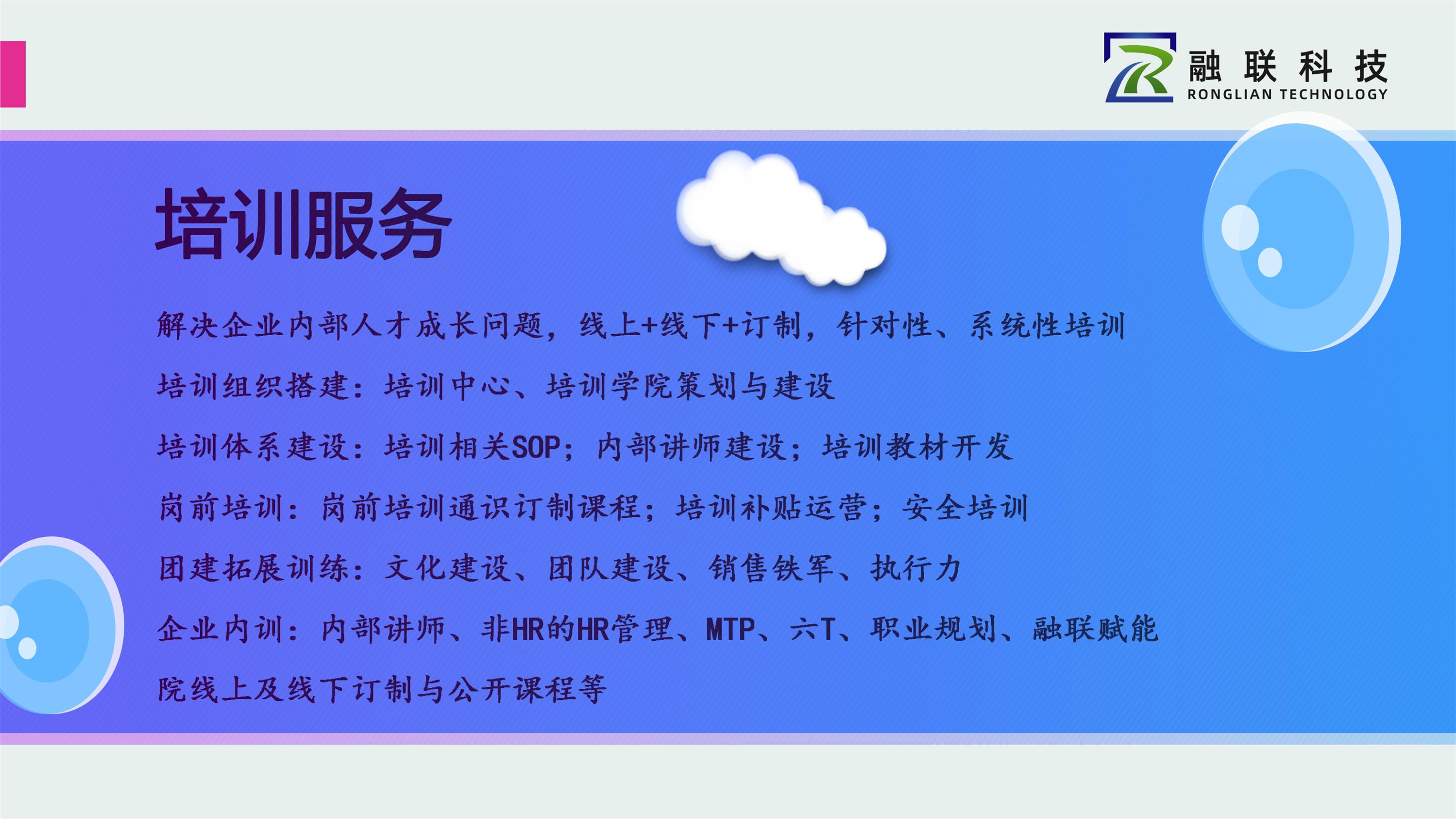 融联科技
RONGLIAN TECHNOLOGY

培训服务

解决企业内部人才成长问题，线上+线下+订制，针对性、系统性培训

培训组织搭建：培训中心、培训学院策划与建设

培训体系建设：培训相关SOP；内部讲师建设；培训教材开发

岗前培训：岗前培训通识订制课程；培训补贴运营；安全培训

团建拓展训练：文化建设、团队建设、销售铁军、执行力

企业内训：内部讲师、非HR的HR管理、MTP、六T、职业规划、融联赋能院线上及线下订制与公开课程等